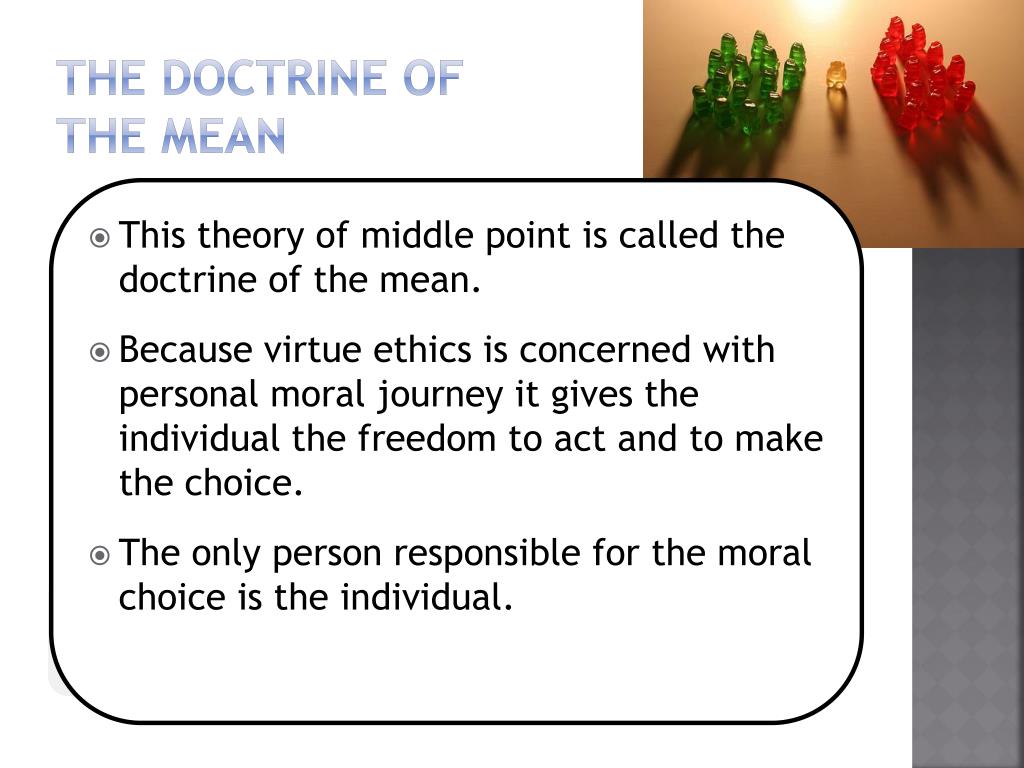 THE DOCTRINE OF THE MEAN

This theory of middle point is called the doctrine of the mean.

Because virtue ethics is concerned with personal moral journey it gives the individual the freedom to act and to make the choice.

The only person responsible for the moral choice is the individual.